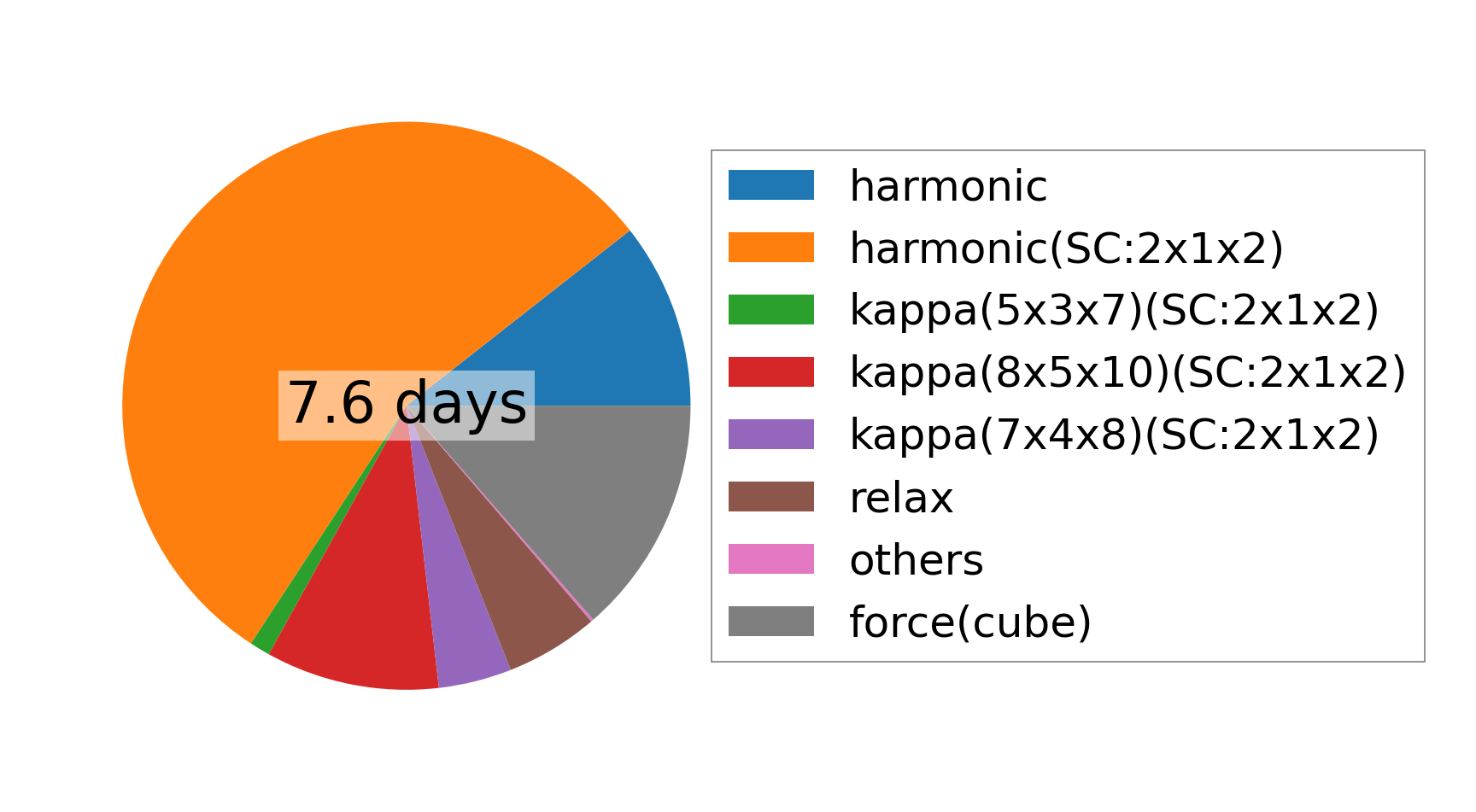 7.6 days

harmonic
harmonic(SC:2x1x2)
kappa(5x3x7)(SC:2x1x2)
kappa(8x5x10)(SC:2x1x2)
kappa(7x4x8)(SC:2x1x2)
relax
others
force(cube)